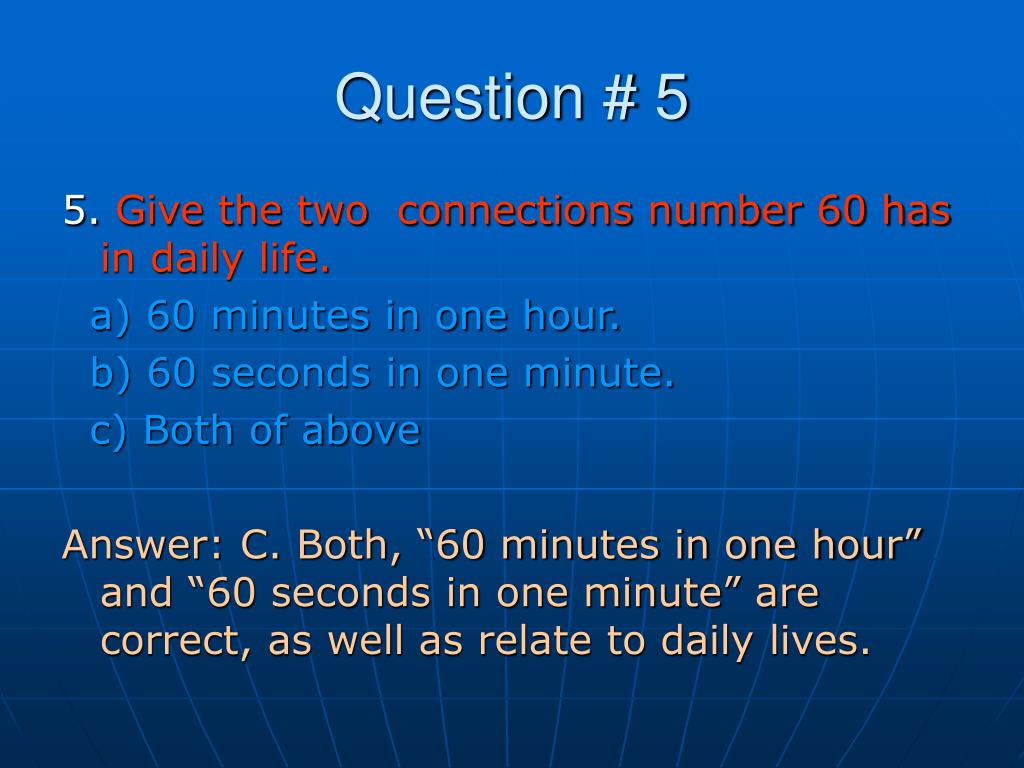 Question # 5

5. Give the two  connections number 60 has in daily life.

a) 60 minutes in one hour.

b) 60 seconds in one minute.

c) Both of above

Answer: C. Both, “60 minutes in one hour” and “60 seconds in one minute” are correct, as well as relate to daily lives.